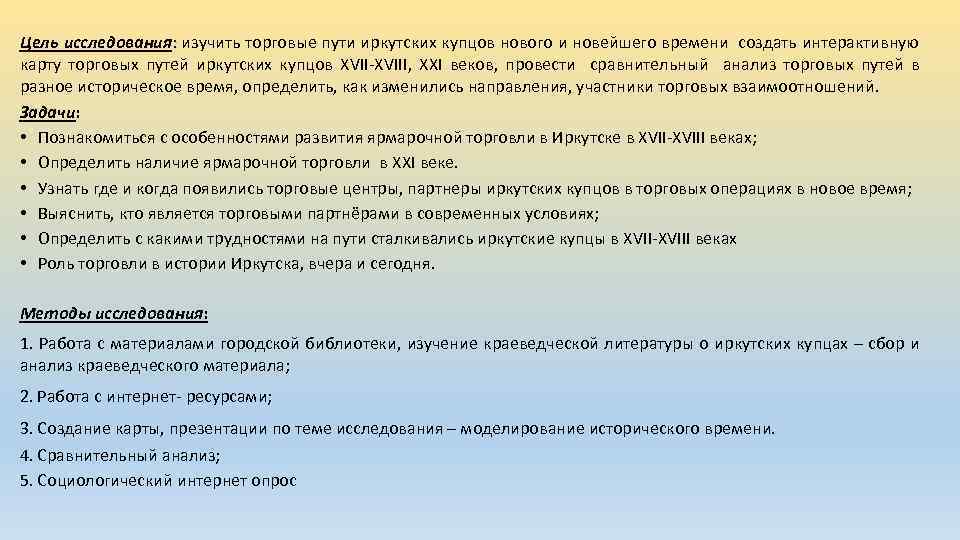 Цель исследования: изучить торговые пути иркутских купцов нового и новейшего времени создать интерактивную карту торговых путей иркутских купцов XVII-XVIII, XXI веков, провести сравнительный анализ торговых путей в разное историческое время, определить, как изменились направления, участники торговых взаимоотношений.
Задачи:
• Познакомиться с особенностями развития ярмарочной торговли в Иркутске в XVII-XVIII веках;
• Определить наличие ярмарочной торговли в XXI веке.
• Узнать где и когда появились торговые центры, партнеры иркутских купцов в торговых операциях в новое время;
• Выяснить, кто является торговыми партнёрами в современных условиях;
• Определить с какими трудностями на пути сталкивались иркутские купцы в XVII-XVIII веках
• Роль торговли в истории Иркутска, вчера и сегодня.

Методы исследования:
1. Работа с материалами городской библиотеки, изучение краеведческой литературы о иркутских купцах – сбор и анализ краеведческого материала;
2. Работа с интернет- ресурсами;
3. Создание карты, презентации по теме исследования – моделирование исторического времени.
4. Сравнительный анализ;
5. Социологический интернет опрос